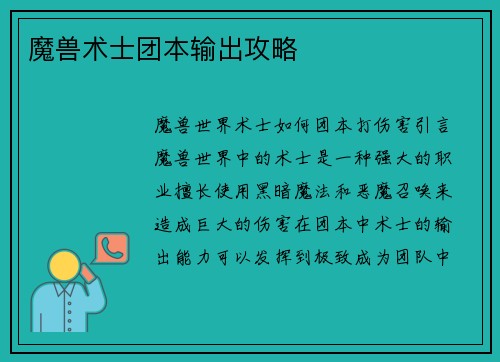 魔兽术士团本输出攻略

魔兽世界术士如何团本打伤害引言魔兽世界中的术士是一种强大的职业擅长使用黑暗魔法和恶魔召唤来造成巨大的伤害在团本中术士的输出能力可以发挥到极致成为团队中